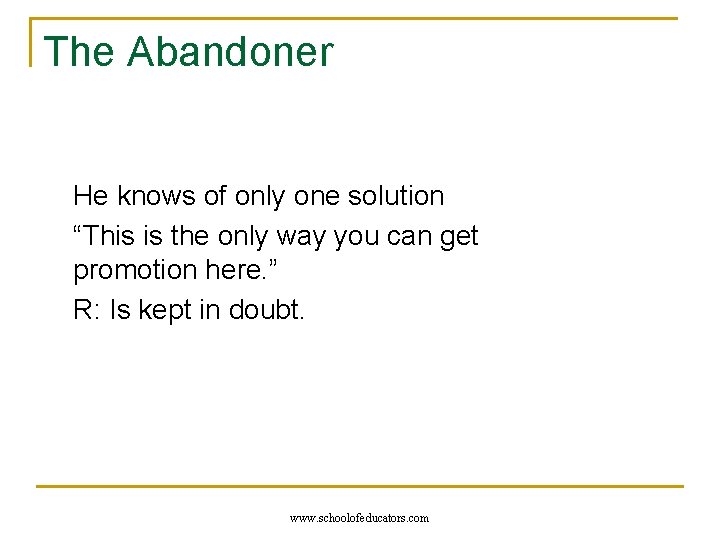 The Abandoner

He knows of only one solution

“This is the only way you can get promotion here.”

R: Is kept in doubt.

www.schoolofeducators.com